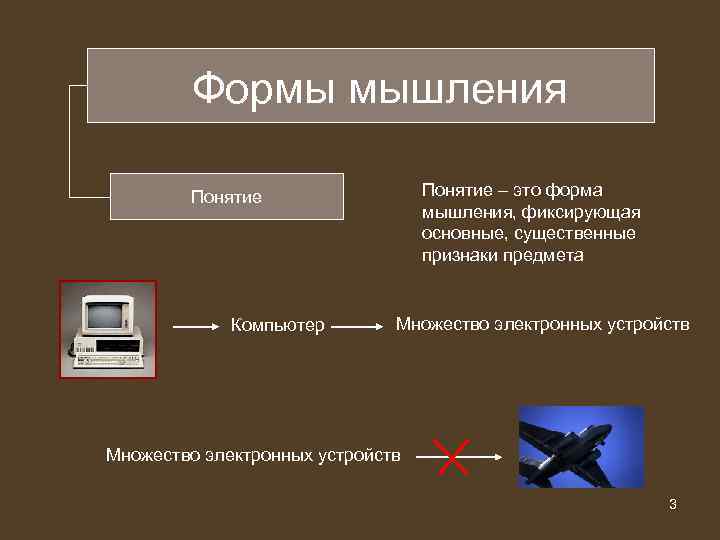 Формы мышления

Понятие

Понятие – это форма мышления, фиксирующая основные, существенные признаки предмета

Компьютер

Множество электронных устройств

Множество электронных устройств

3